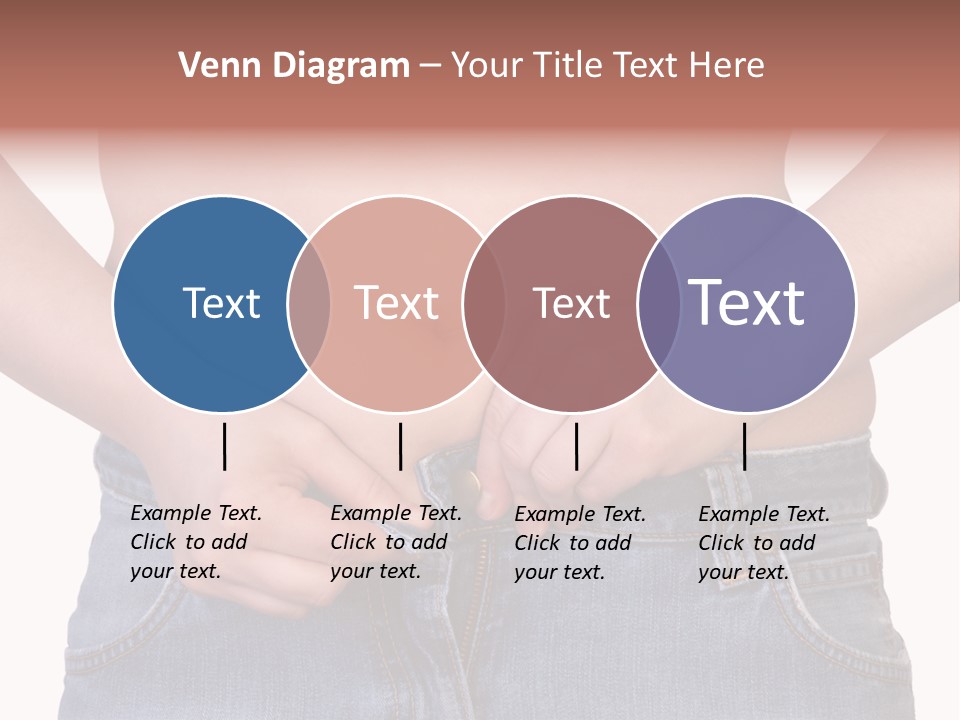 Venn Diagram – Your Title Text Here

Text

Text

Text

Text

Example Text. Click to add your text.

Example Text. Click to add your text.

Example Text. Click to add your text.

Example Text. Click to add your text.